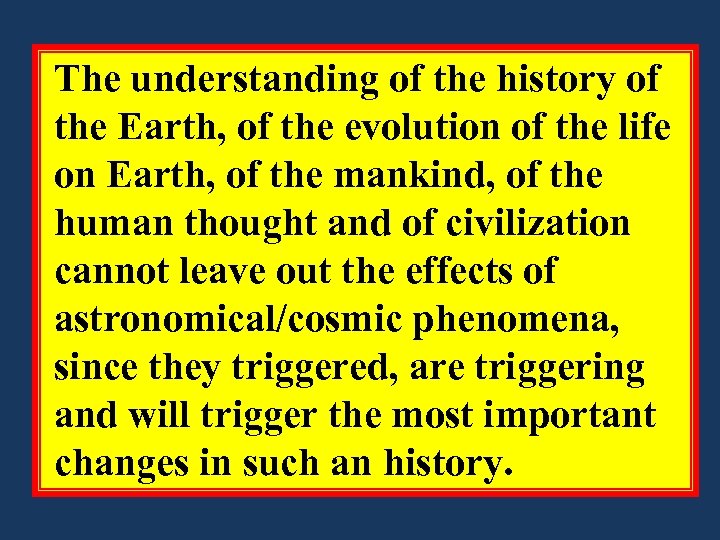 The understanding of the history of the Earth, of the evolution of the life on Earth, of the mankind, of the human thought and of civilization cannot leave out the effects of astronomical/cosmic phenomena, since they triggered, are triggering and will trigger the most important changes in such an history.